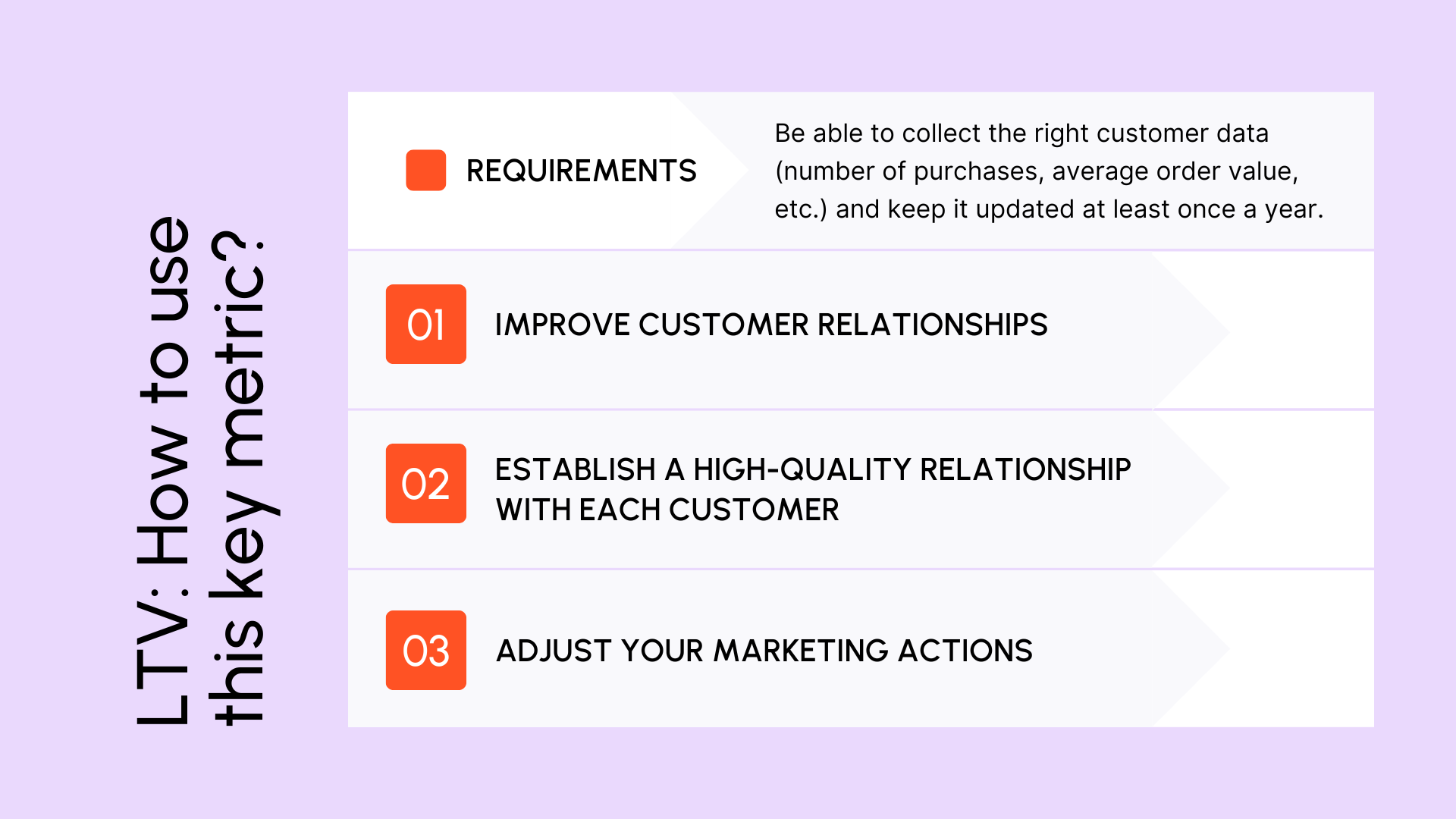 LTV: How to use this key metric?

REQUIREMENTS

Be able to collect the right customer data (number of purchases, average order value, etc.) and keep it updated at least once a year.

01 IMPROVE CUSTOMER RELATIONSHIPS

02 ESTABLISH A HIGH-QUALITY RELATIONSHIP WITH EACH CUSTOMER

03 ADJUST YOUR MARKETING ACTIONS